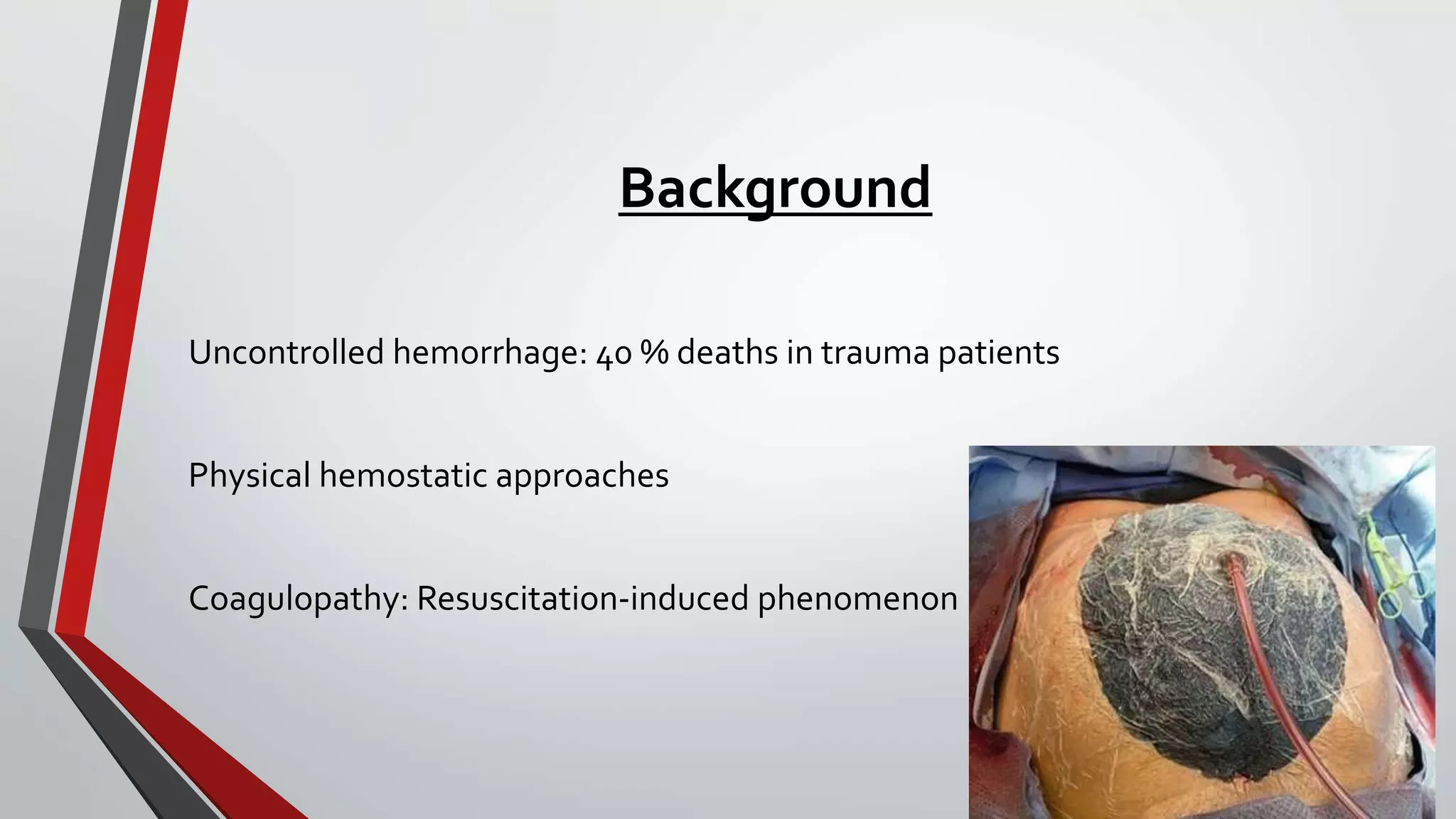 Background

Uncontrolled hemorrhage: 40 % deaths in trauma patients

Physical hemostatic approaches

Coagulopathy: Resuscitation-induced phenomenon